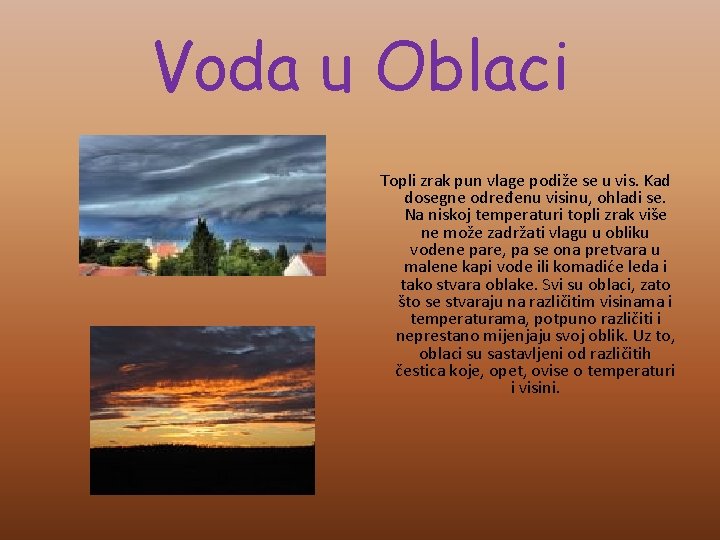 Voda u Oblaci

Topli zrak pun vlage podiže se u vis. Kad dosegne određenu visinu, ohladi se. Na niskoj temperaturi topli zrak više ne može zadržati vlagu u obliku vodene pare, pa se ona pretvara u malene kapi vode ili komadiće leda i tako stvara oblake. Svi su oblaci, zato što se stvaraju na različitim visinama i temperaturama, potpuno različiti i neprestano mijenjaju svoj oblik. Uz to, oblaci su sastavljeni od različitih čestica koje, opet, ovise o temperaturi i visini.